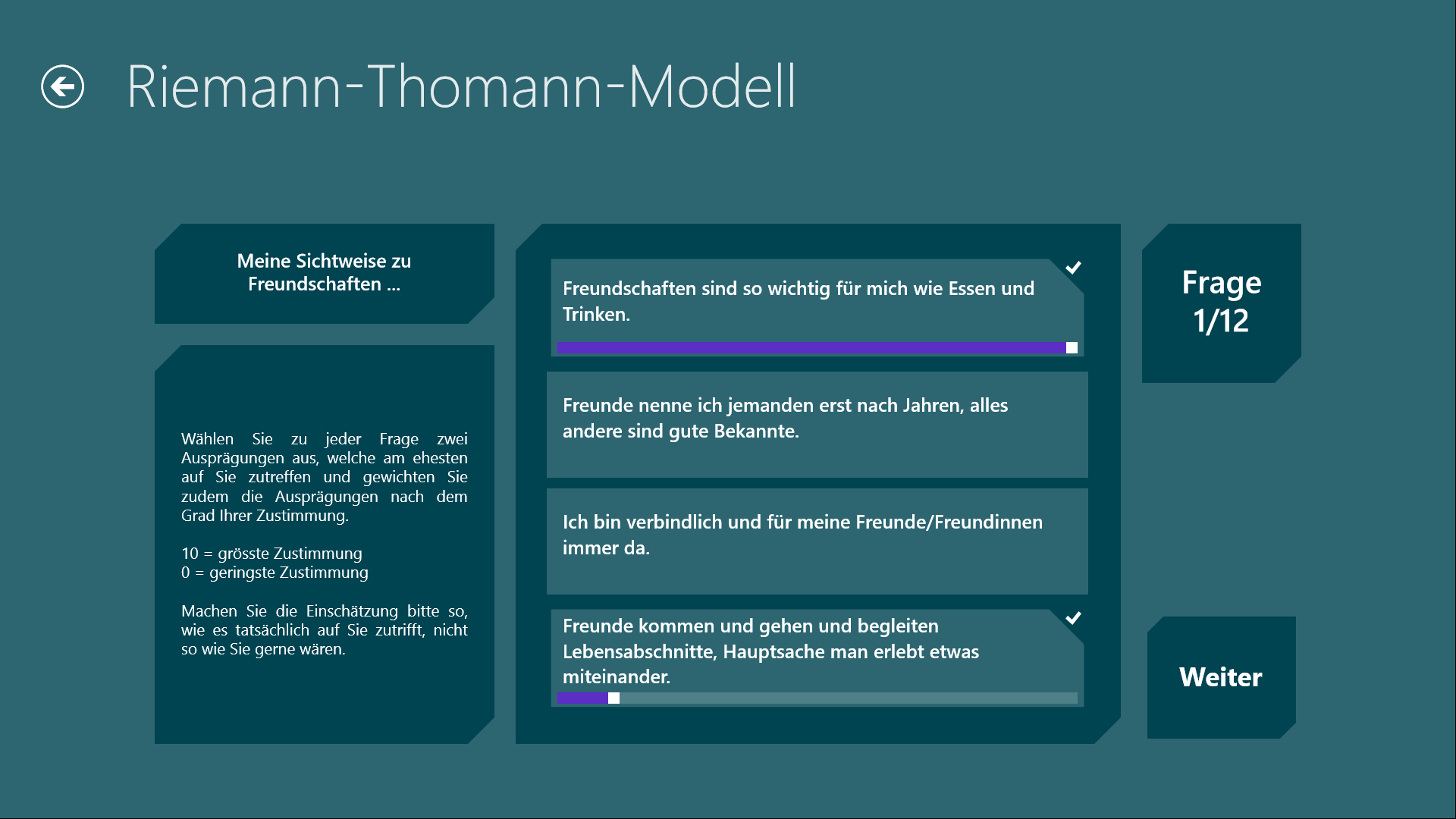 Riemann-Thomann-Modell

Meine Sichtweise zu Freundschaften ...

Wählen Sie zu jeder Frage zwei Ausprägungen aus, welche am ehesten auf Sie zutreffen und gewichten Sie zudem die Ausprägungen nach dem Grad Ihrer Zustimmung.

10 = grösste Zustimmung
0 = geringste Zustimmung

Machen Sie die Einschätzung bitte so, wie es tatsächlich auf Sie zutrifft, nicht so wie Sie gerne wären.

Freundschaften sind so wichtig für mich wie Essen und Trinken.

Freunde nenne ich jemanden erst nach Jahren, alles andere sind gute Bekannte.

Ich bin verbindlich und für meine Freunde/Freundinnen immer da.

Freunde kommen und gehen und begleiten Lebensabschnitte, Hauptsache man erlebt etwas miteinander.

Frage 1/12

Weiter